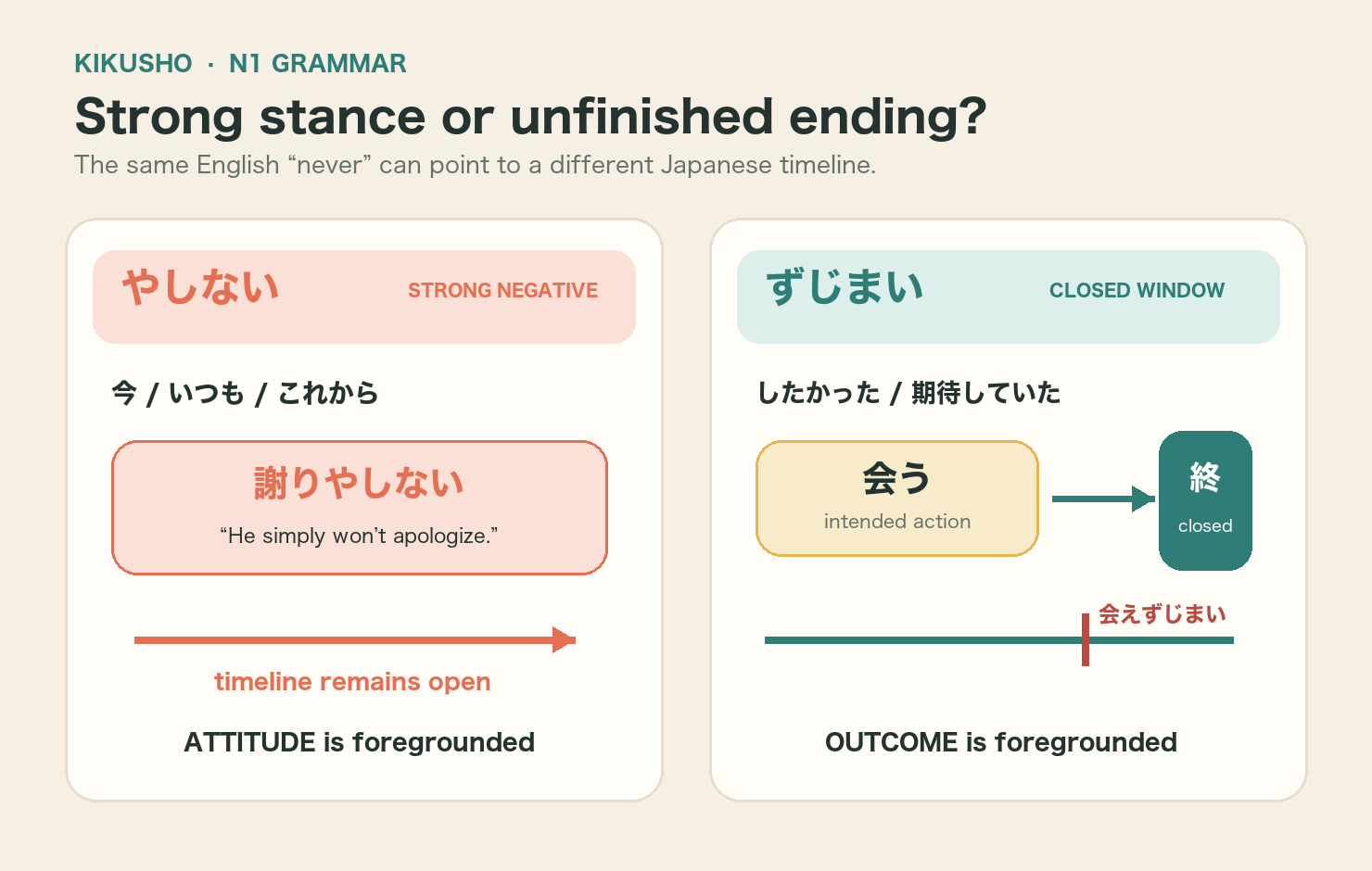 KIKUSHO · N1 GRAMMAR

Strong stance or unfinished ending?

The same English “never” can point to a different Japanese timeline.

やしない

STRONG NEGATIVE

今 / いつも / これから

謝りやしない

“He simply won’t apologize.”

timeline remains open

ATTITUDE is foregrounded

ずじまい

CLOSED WINDOW

したかった / 期待していた

会う

intended action

終

closed

会えずじまい

OUTCOME is foregrounded